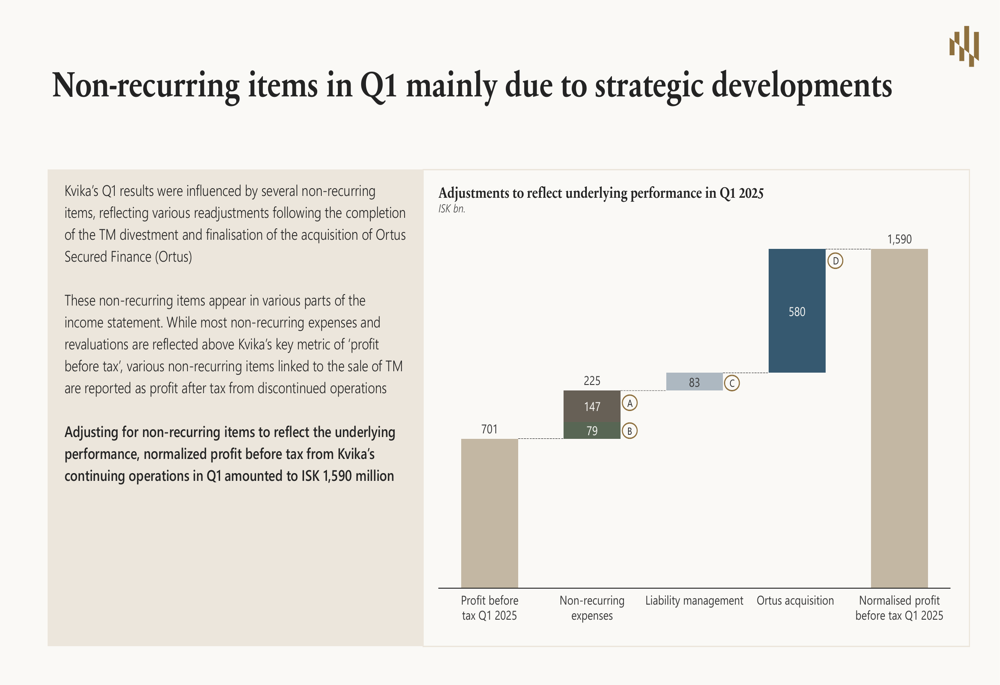 Non-recurring items in Q1 mainly due to strategic developments

Kvika's Q1 results were influenced by several non-recurring items, reflecting various readjustments following the completion of the TM divestment and finalisation of the acquisition of Ortus Secured Finance (Ortus)

These non-recurring items appear in various parts of the income statement. While most non-recurring expenses and revaluations are reflected above Kvika's key metric of 'profit before tax', various non-recurring items linked to the sale of TM are reported as profit after tax from discontinued operations

Adjusting for non-recurring items to reflect the underlying performance, normalized profit before tax from Kvika's continuing operations in Q1 amounted to ISK 1,590 million

Adjustments to reflect underlying performance in Q1 2025
ISK bn.

701
225
147 A
79 B
83 C
580 D
1,590

Profit before tax Q1 2025
Non-recurring expenses
Liability management
Ortus acquisition
Normalised profit before tax Q1 2025